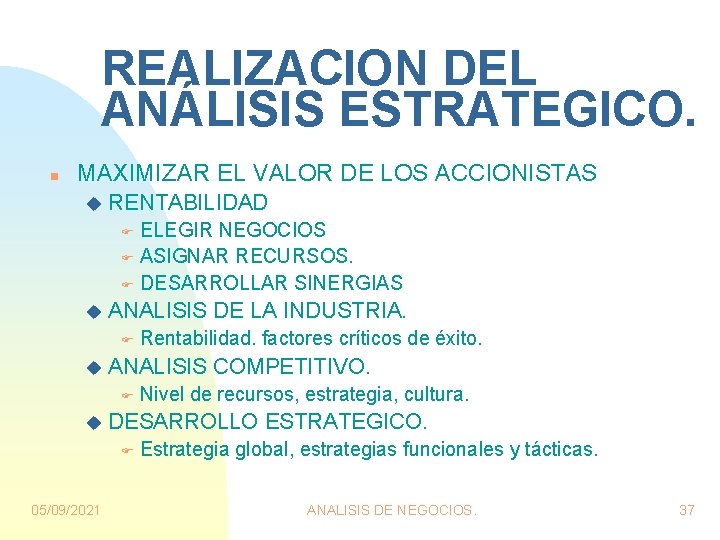 REALIZACION DEL ANÁLISIS ESTRATEGICO.

MAXIMIZAR EL VALOR DE LOS ACCIONISTAS

RENTABILIDAD

ELEGIR NEGOCIOS

ASIGNAR RECURSOS.

DESARROLLAR SINERGIAS

ANALISIS DE LA INDUSTRIA.

Rentabilidad. factores críticos de éxito.

ANALISIS COMPETITIVO.

Nivel de recursos, estrategia, cultura.

DESARROLLO ESTRATEGICO.

Estrategia global, estrategias funcionales y tácticas.

05/09/2021

ANALISIS DE NEGOCIOS.

37